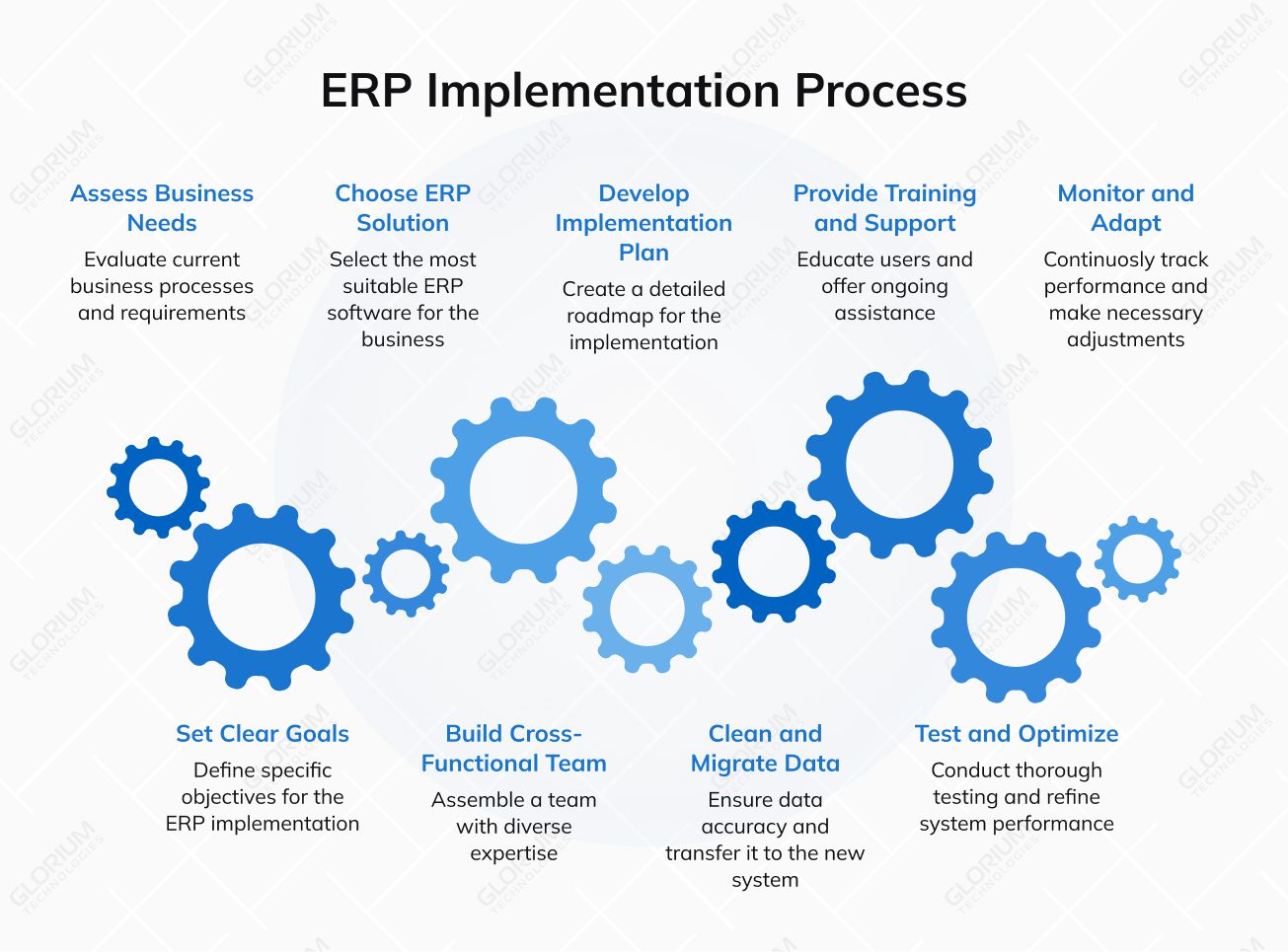 ERP Implementation Process

Assess Business Needs
Evaluate current business processes and requirements

Choose ERP Solution
Select the most suitable ERP software for the business

Develop Implementation Plan
Create a detailed roadmap for the implementation

Provide Training and Support
Educate users and offer ongoing assistance

Monitor and Adapt
Continuosly track performance and make necessary adjustments

Set Clear Goals
Define specific objectives for the ERP implementation

Build Cross-Functional Team
Assemble a team with diverse expertise

Clean and Migrate Data
Ensure data accuracy and transfer it to the new system

Test and Optimize
Conduct thorough testing and refine system performance

GLORIUM TECHNOLOGIES